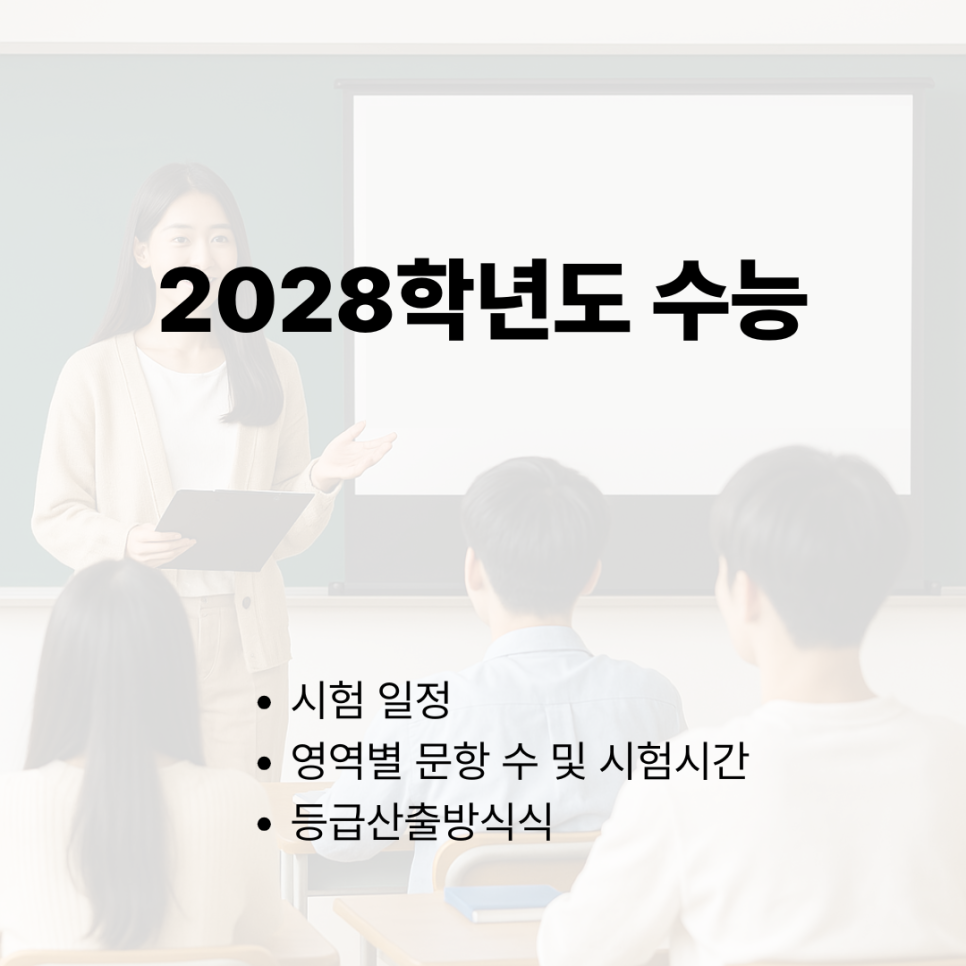 2028학년도 수능

• 시험 일정
• 영역별 문항 수 및 시험시간
• 등급산출방식식